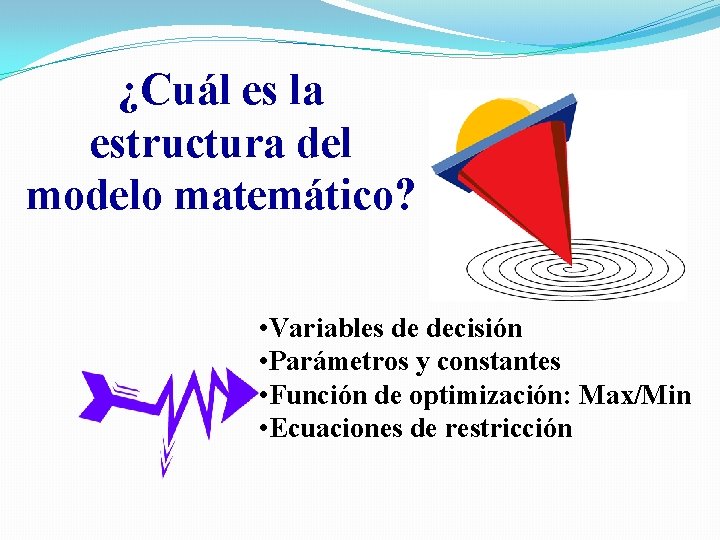 ¿Cuál es la estructura del modelo matemático?

•Variables de decisión
•Parámetros y constantes
•Función de optimización: Max/Min
•Ecuaciones de restricción